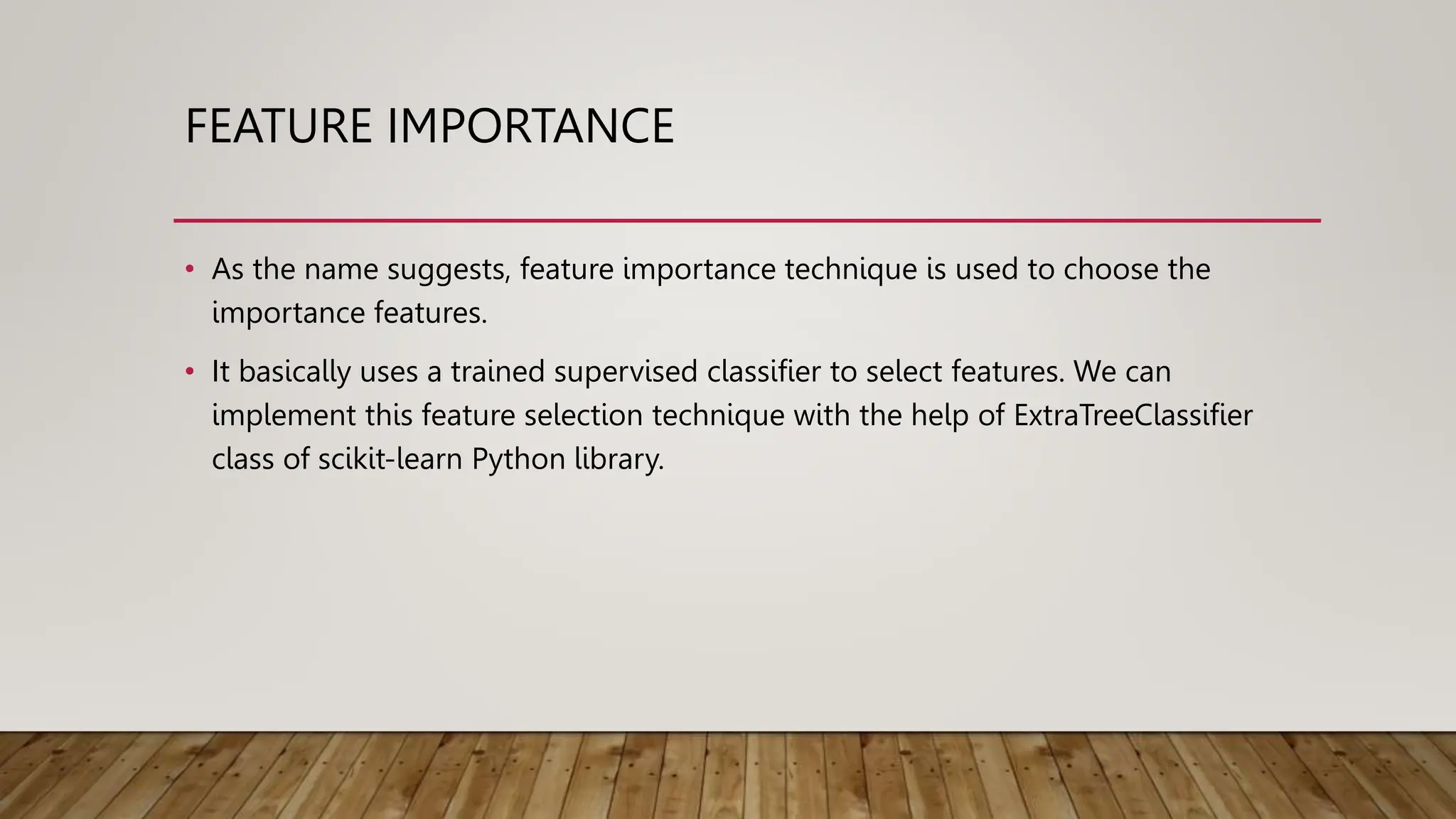 FEATURE IMPORTANCE

• As the name suggests, feature importance technique is used to choose the importance features.

• It basically uses a trained supervised classifier to select features. We can implement this feature selection technique with the help of ExtraTreeClassifier class of scikit-learn Python library.